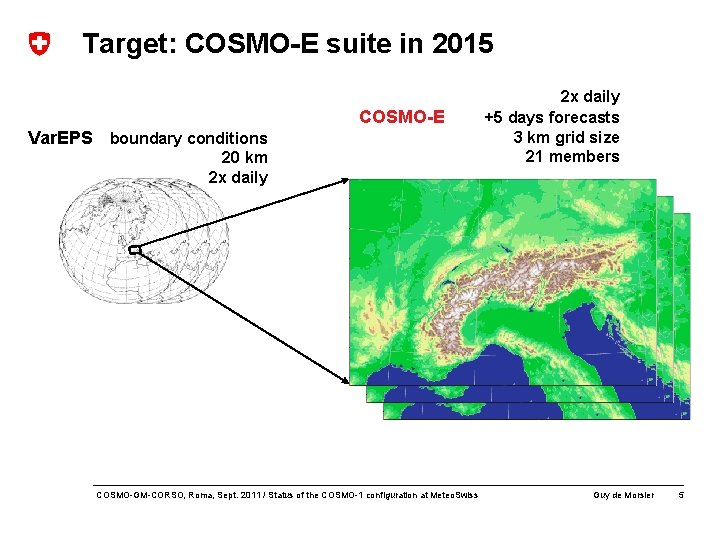 Target: COSMO-E suite in 2015

VarEPS boundary conditions
20 km
2x daily

COSMO-E

2x daily
+5 days forecasts
3 km grid size
21 members

COSMO-GM-CORSO, Roma, Sept. 2011 / Status of the COSMO-1 configuration at MeteoSwiss

Guy de Morsier 5